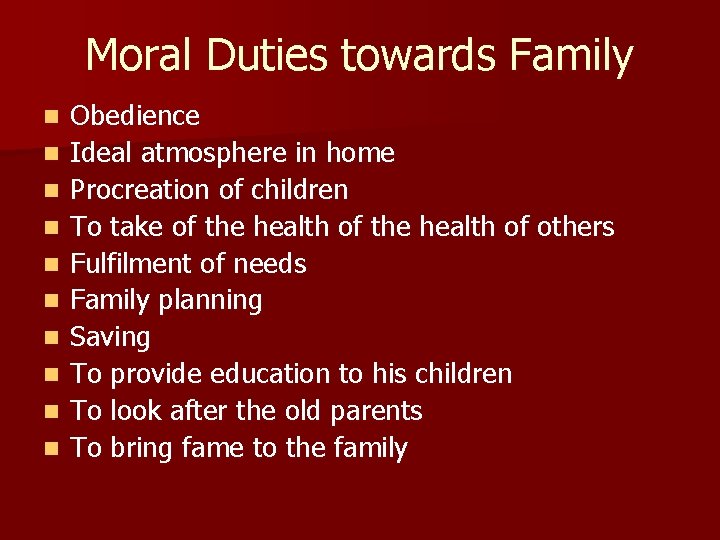 Moral Duties towards Family

- Obedience
- Ideal atmosphere in home
- Procreation of children
- To take of the health of the health of others
- Fulfilment of needs
- Family planning
- Saving
- To provide education to his children
- To look after the old parents
- To bring fame to the family